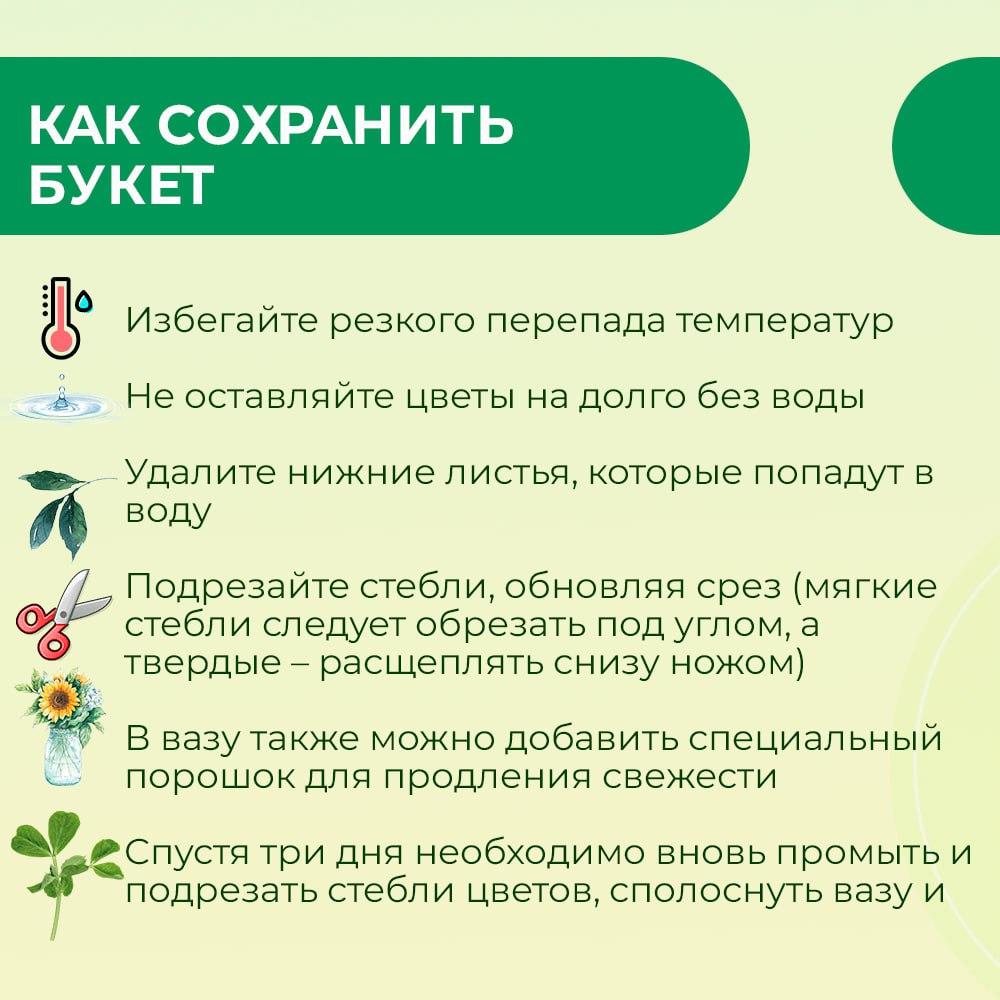 КАК СОХРАНИТЬ БУКЕТ

Избегайте резкого перепада температур

Не оставляйте цветы на долго без воды

Удалите нижние листья, которые попадут в воду

Подрезайте стебли, обновляя срез (мягкие стебли следует обрезать под углом, а твердые – расщеплять снизу ножом)

В вазу также можно добавить специальный порошок для продления свежести

Спустя три дня необходимо вновь промыть и подрезать стебли цветов, сполоснуть вазу и